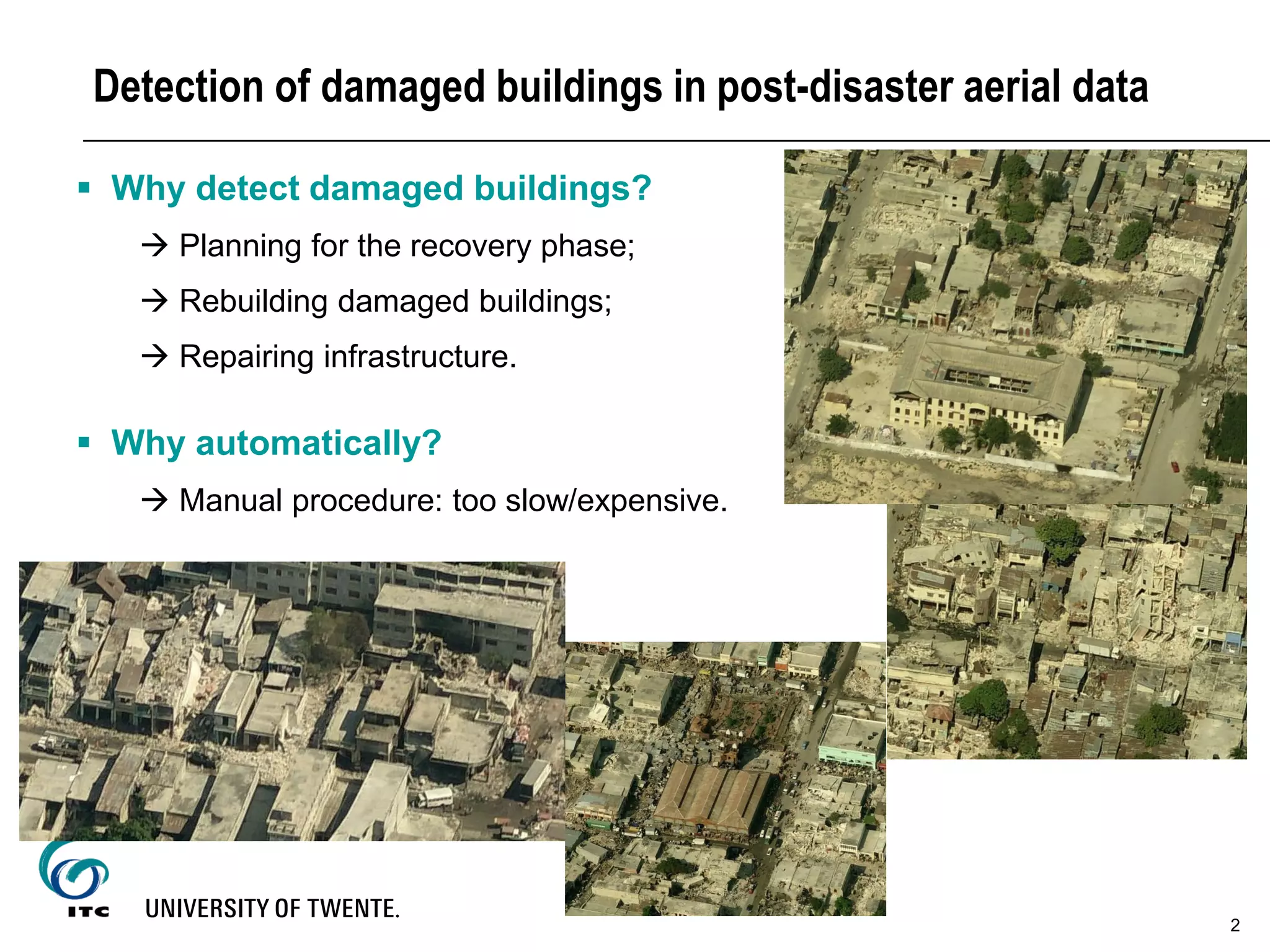 Detection of damaged buildings in post-disaster aerial data

▪ Why detect damaged buildings?

→ Planning for the recovery phase;

→ Rebuilding damaged buildings;

→ Repairing infrastructure.

▪ Why automatically?

→ Manual procedure: too slow/expensive.

ITC

UNIVERSITY OF TWENTE.

2